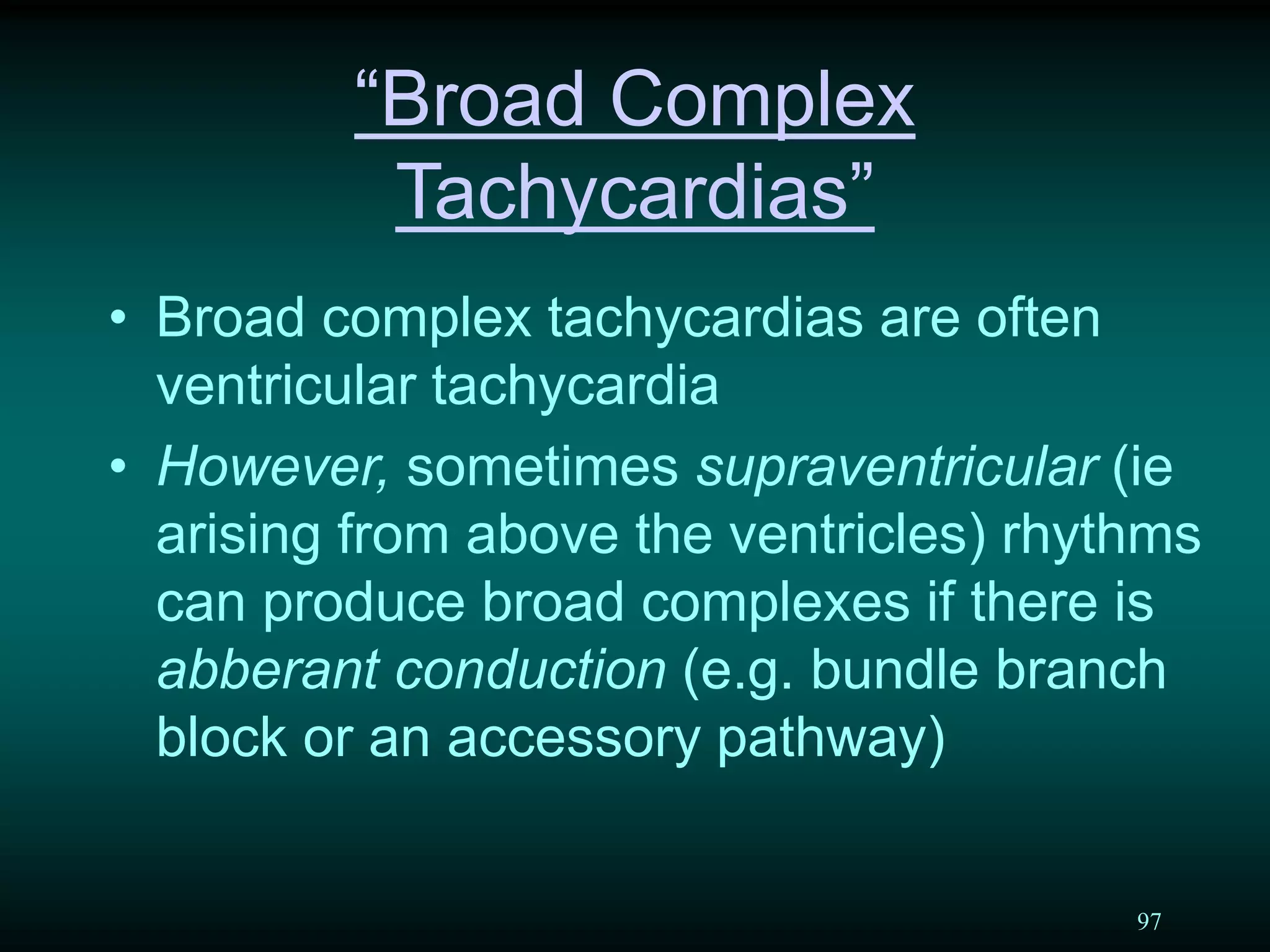 “Broad Complex Tachycardias”

• Broad complex tachycardias are often ventricular tachycardia

• However, sometimes supraventricular (ie arising from above the ventricles) rhythms can produce broad complexes if there is abberant conduction (e.g. bundle branch block or an accessory pathway)

97